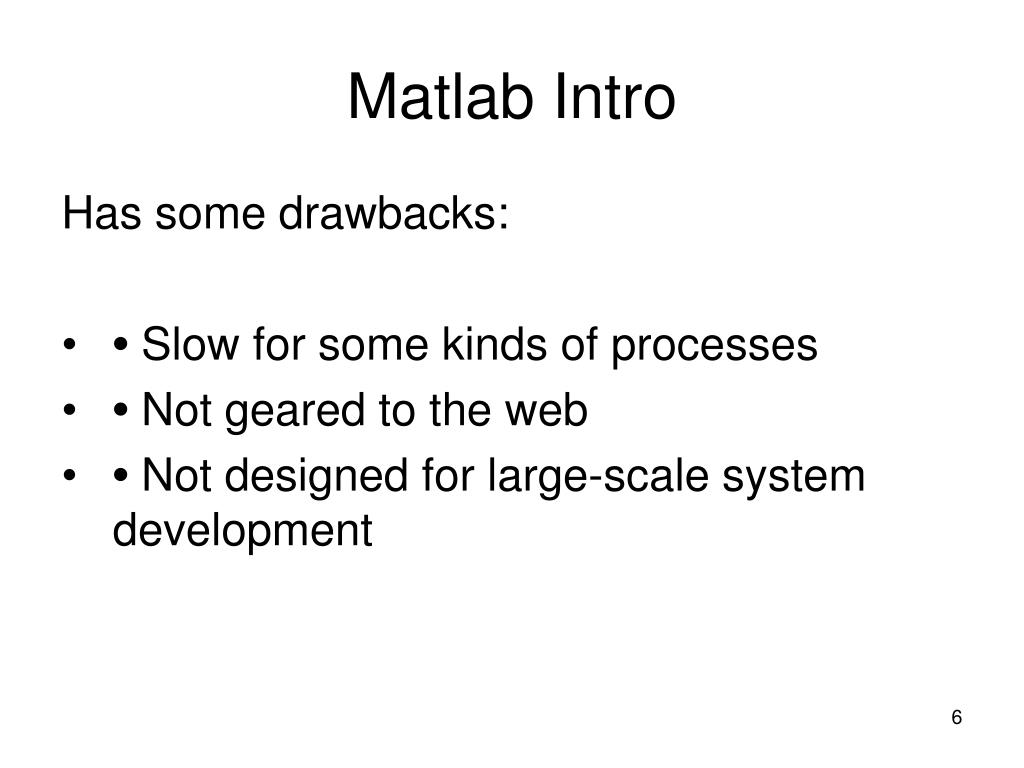 Matlab Intro

Has some drawbacks:

• • Slow for some kinds of processes
• • Not geared to the web
• • Not designed for large-scale system development

6